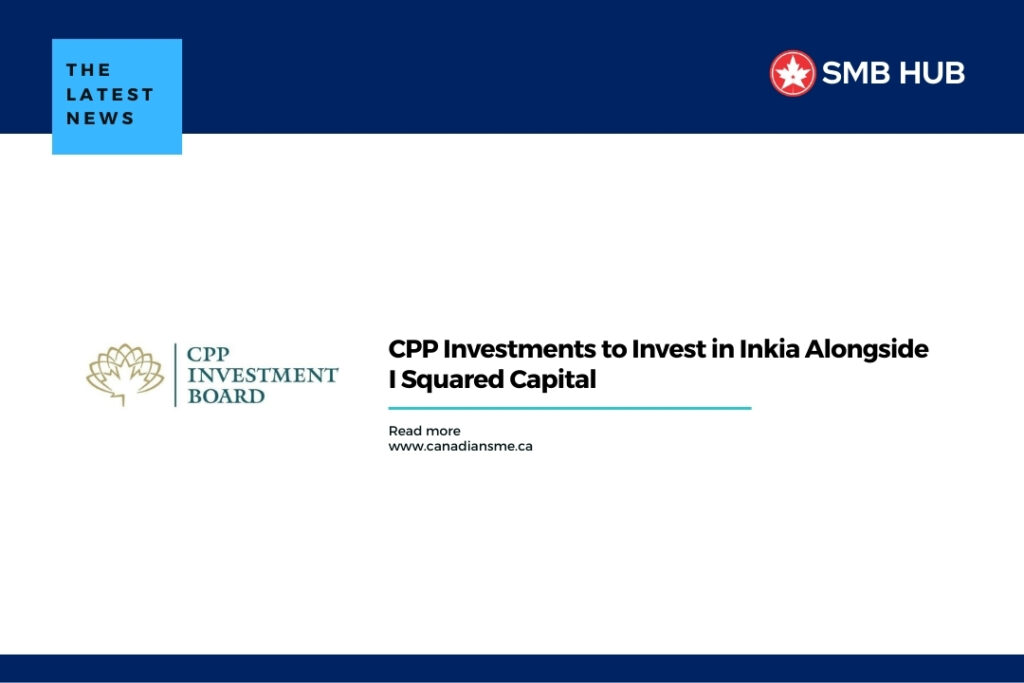 THE LATEST NEWS

SMB HUB

CPP INVESTMENT BOARD

CPP Investments to Invest in Inkia Alongside I Squared Capital

Read more
www.canadiansme.ca